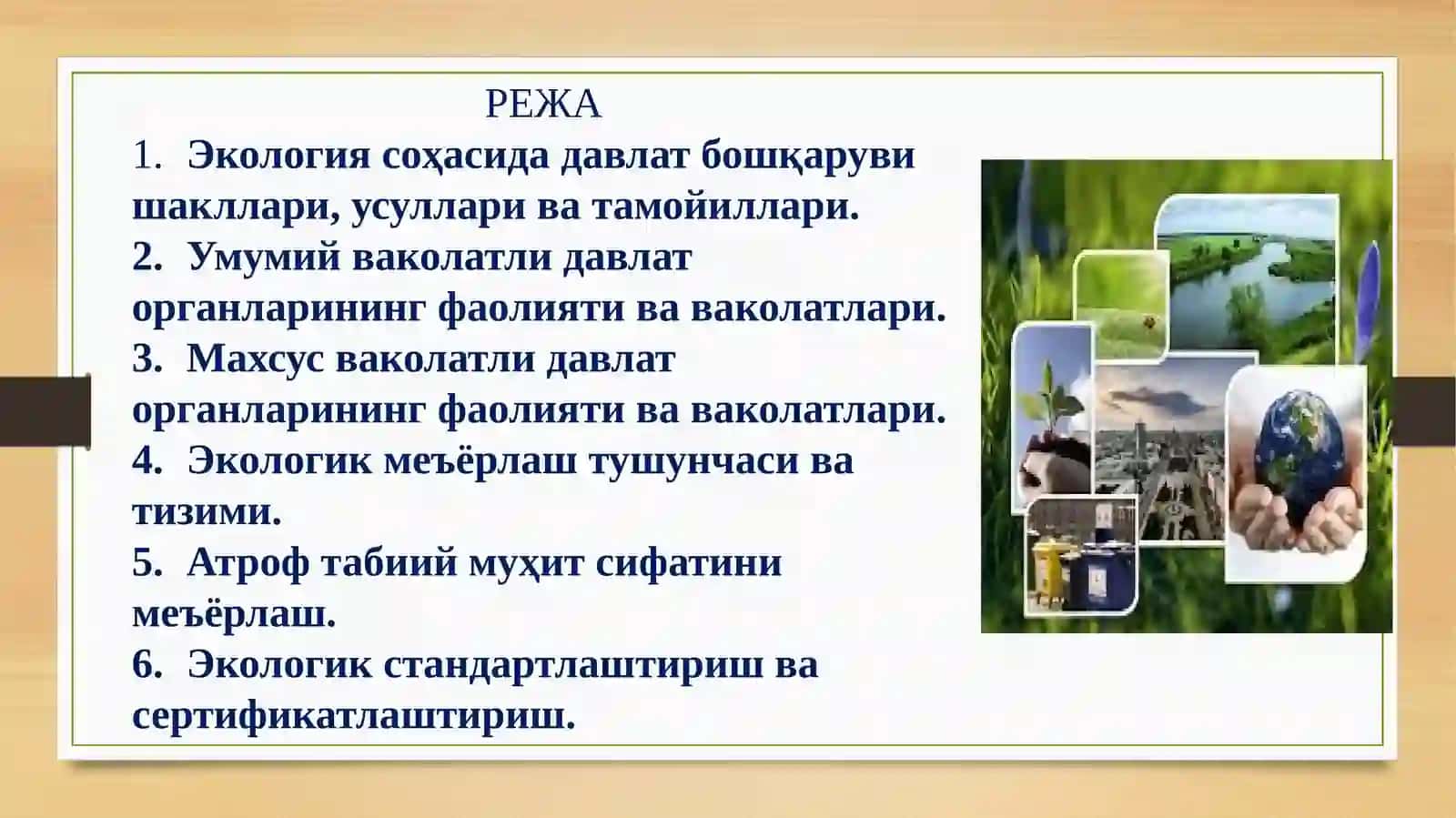 РЕЖА

1. Экология соҳасида давлат бошқаруви шакллари, усуллари ва тамойиллари.

2. Умумий ваколатли давлат органларининг фаолияти ва ваколатлари.

3. Махсус ваколатли давлат органларининг фаолияти ва ваколатлари.

4. Экологик меъёрлаш тушунчаси ва тизими.

5. Атроф табиий муҳит сифатини меъёрлаш.

6. Экологик стандартлаштириш ва сертификатлаштириш.